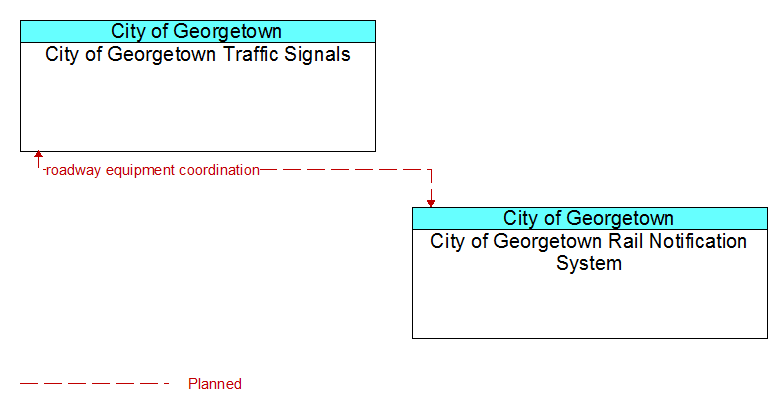 City of Georgetown
City of Georgetown Traffic Signals

roadway equipment coordination

City of Georgetown
City of Georgetown Rail Notification System

Planned